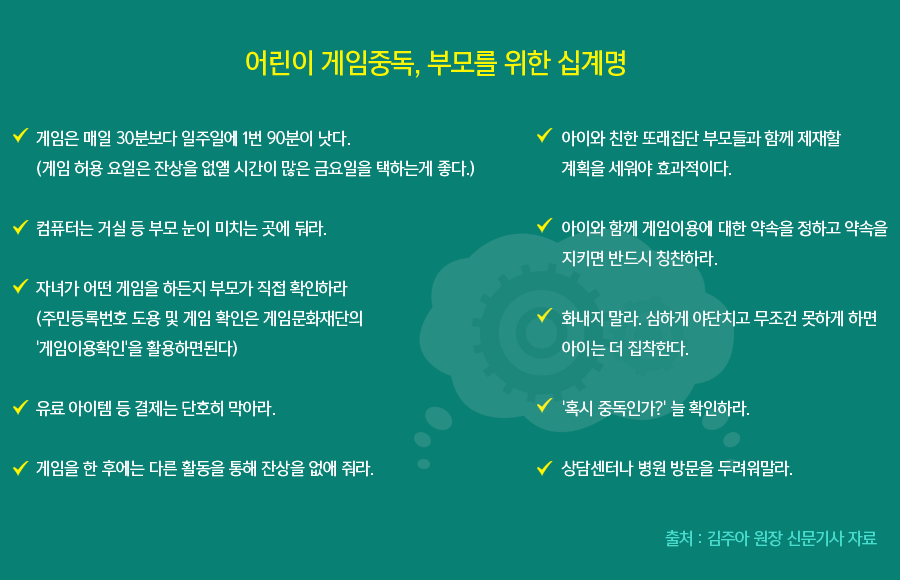 어린이 게임중독, 부모를 위한 십계명

✓ 게임은 매일 30분보다 일주일에 1번 90분이 낫다. (게임 허용 요일은 잔상을 없앨 시간이 많은 금요일을 택하는게 좋다.)

✓ 컴퓨터는 거실 등 부모 눈이 미치는 곳에 둬라.

✓ 자녀가 어떤 게임을 하든지 부모가 직접 확인하라 (주민등록번호 도용 및 게임 확인은 게임문화재단의 '게임이용확인'을 활용하면된다)

✓ 유료 아이템 등 결제는 단호히 막아라.

✓ 게임을 한 후에는 다른 활동을 통해 잔상을 없애 줘라.

✓ 아이와 친한 또래집단 부모들과 함께 제재할 계획을 세워야 효과적이다.

✓ 아이와 함께 게임이용에 대한 약속을 정하고 약속을 지키면 반드시 칭찬하라.

✓ 화내지 말라. 심하게 야단치고 무조건 못하게 하면 아이는 더 집착한다.

✓ '혹시 중독인가?' 늘 확인하라.

✓ 상담센터나 병원 방문을 두려워말라.

출처 : 김주아 원장 신문기사 자료